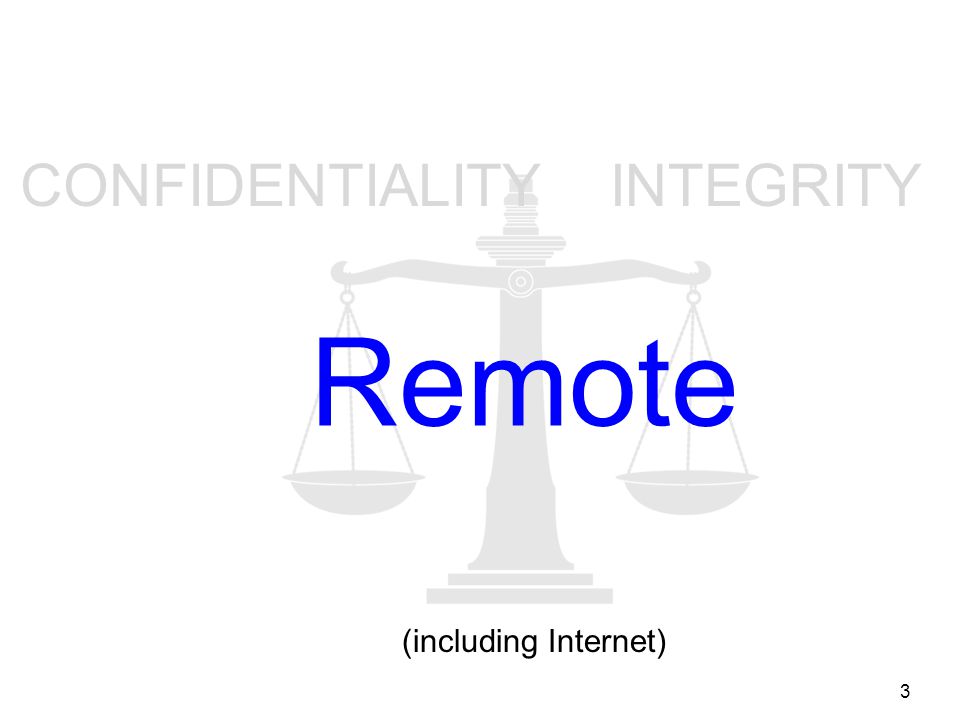 CONFIDENTIALITY INTEGRITY

Remote

(including Internet)

3